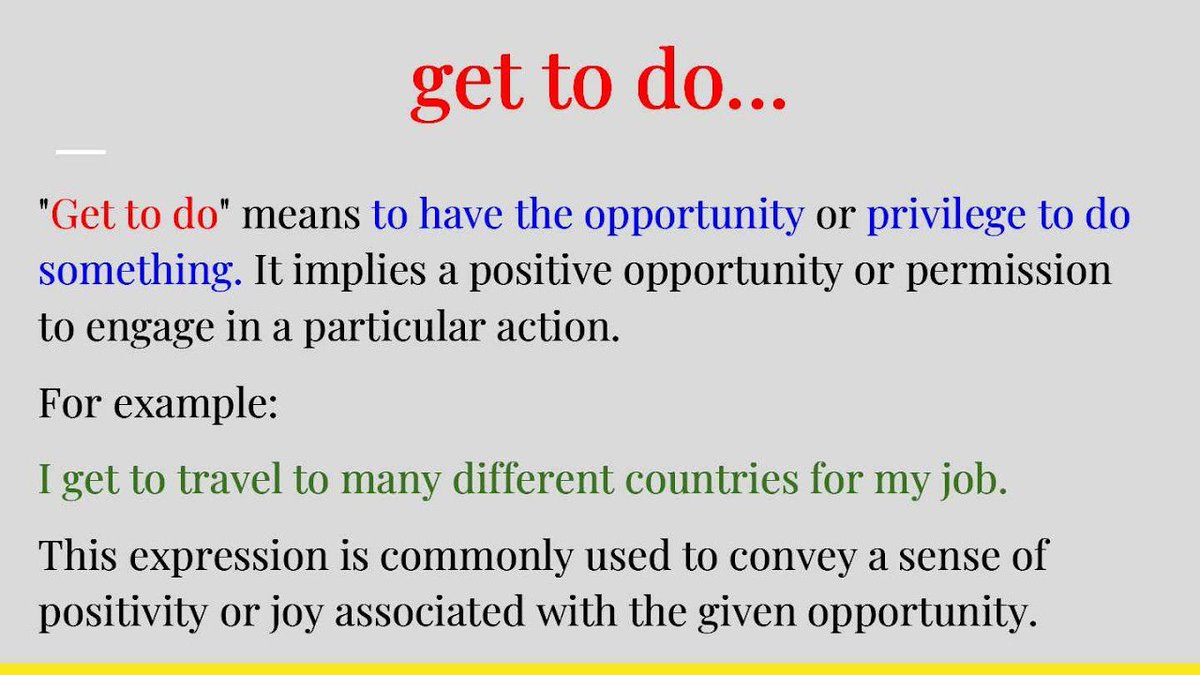 get to do...

"Get to do" means to have the opportunity or privilege to do something. It implies a positive opportunity or permission to engage in a particular action.

For example:

I get to travel to many different countries for my job.

This expression is commonly used to convey a sense of positivity or joy associated with the given opportunity.